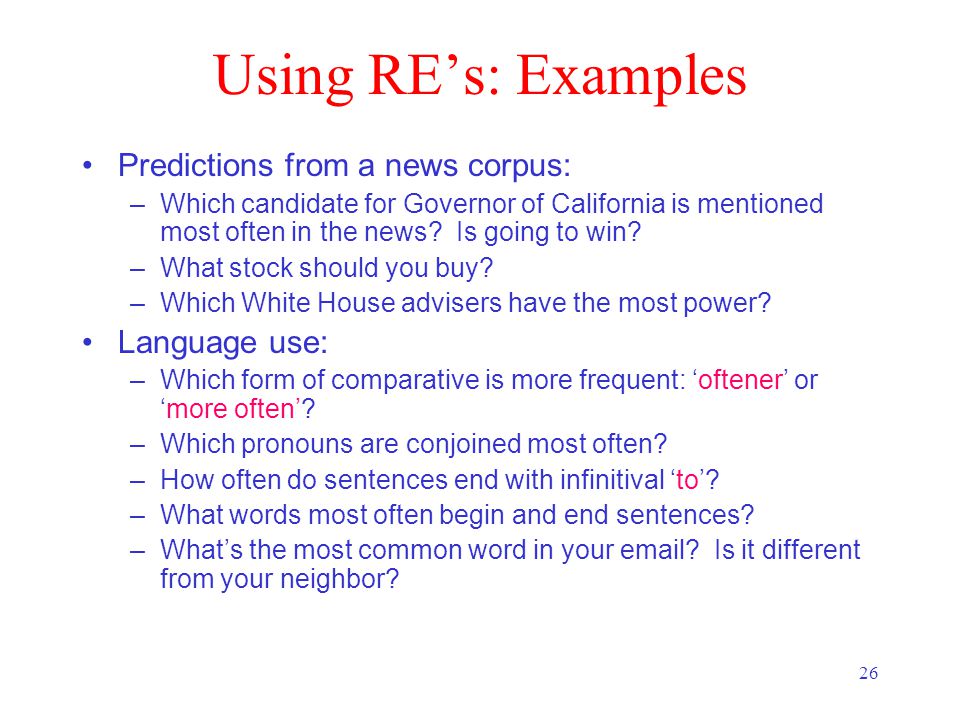 Using RE’s: Examples

• Predictions from a news corpus:
– Which candidate for Governor of California is mentioned most often in the news? Is going to win?
– What stock should you buy?
– Which White House advisers have the most power?

• Language use:
– Which form of comparative is more frequent: ‘oftener’ or ‘more often’?
– Which pronouns are conjoined most often?
– How often do sentences end with infinitival ‘to’?
– What words most often begin and end sentences?
– What’s the most common word in your email? Is it different from your neighbor?

26